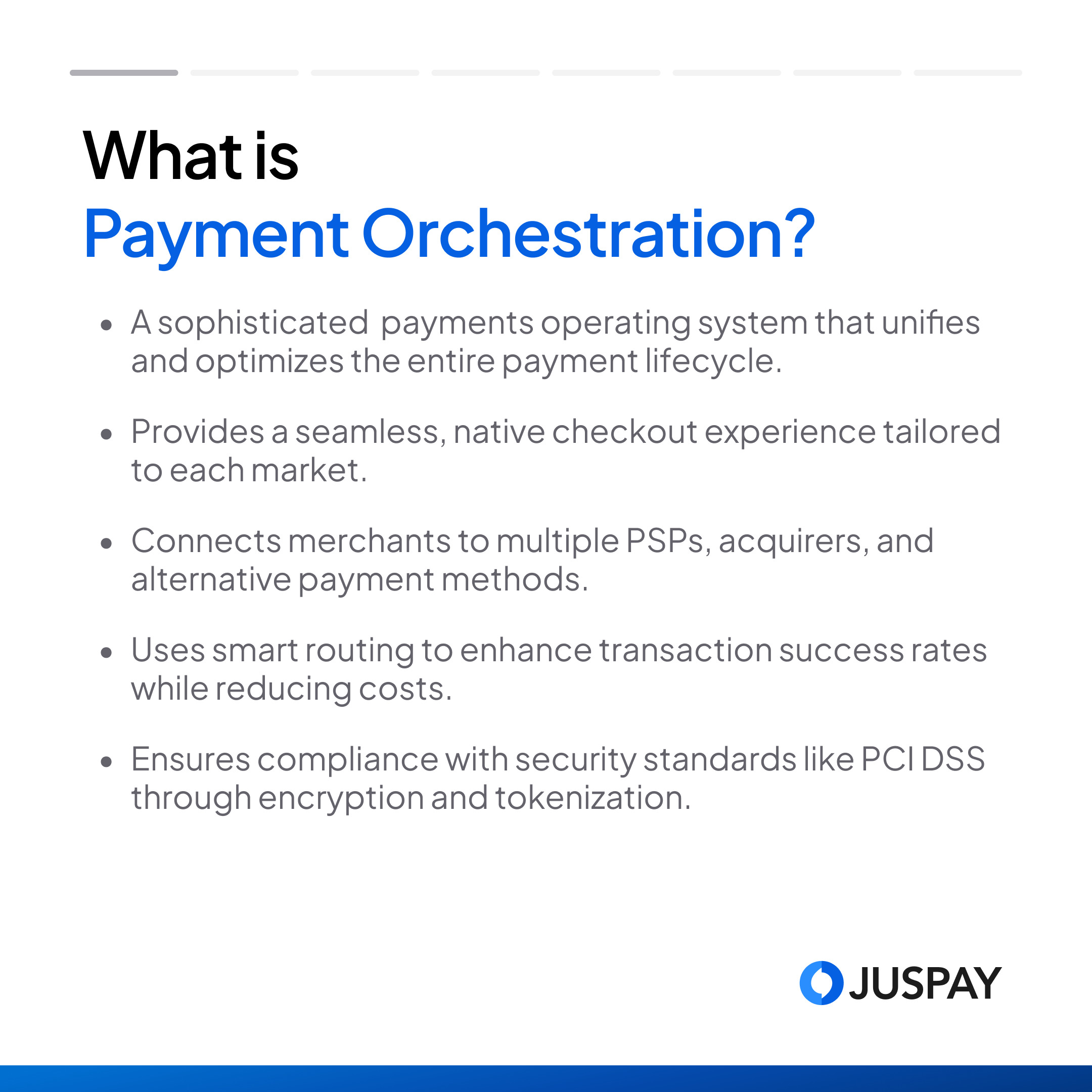 What is
Payment Orchestration?

• A sophisticated payments operating system that unifies and optimizes the entire payment lifecycle.

• Provides a seamless, native checkout experience tailored to each market.

• Connects merchants to multiple PSPs, acquirers, and alternative payment methods.

• Uses smart routing to enhance transaction success rates while reducing costs.

• Ensures compliance with security standards like PCI DSS through encryption and tokenization.

JUSPAY